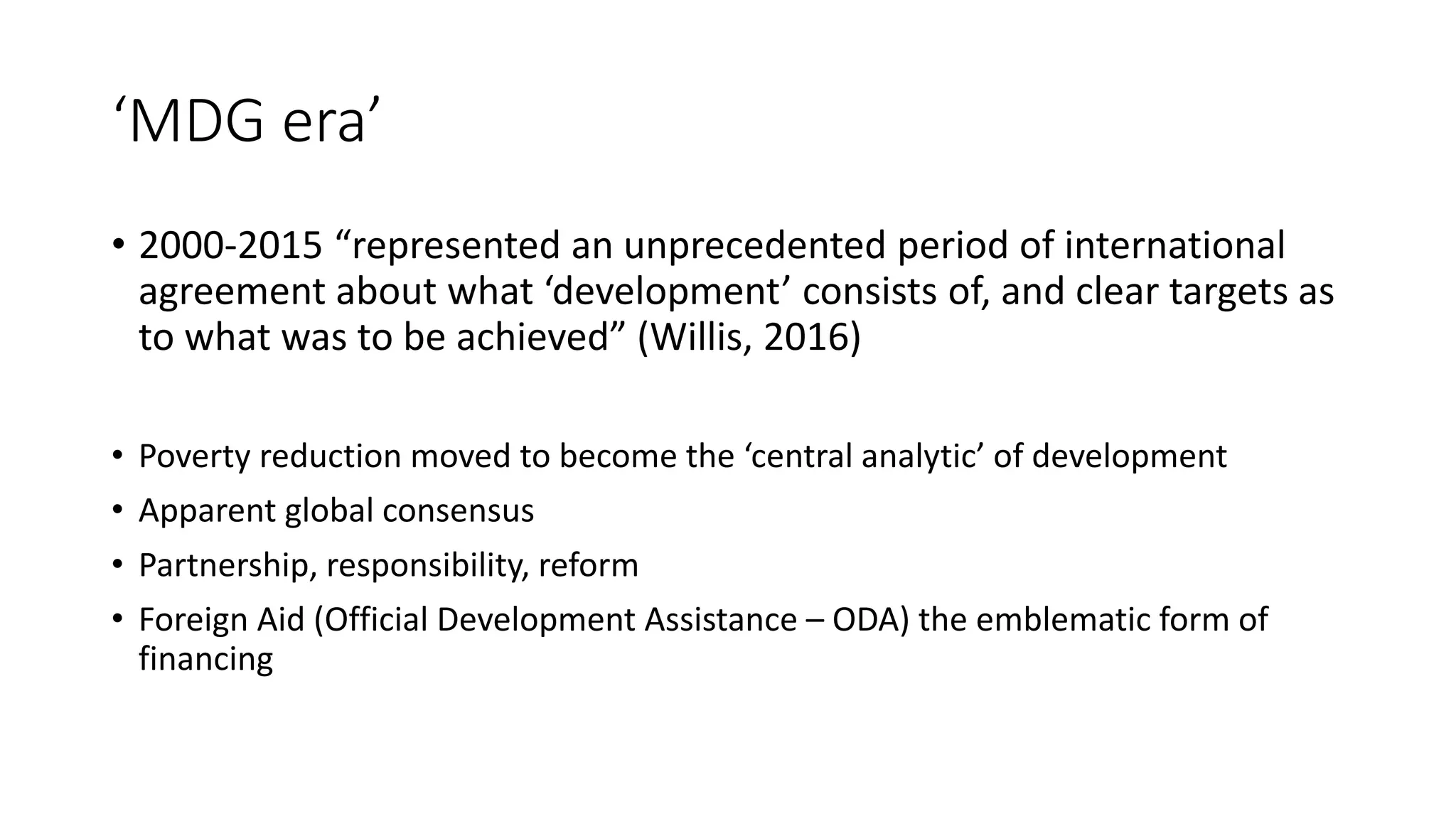 ‘MDG era’

• 2000-2015 “represented an unprecedented period of international agreement about what ‘development’ consists of, and clear targets as to what was to be achieved” (Willis, 2016)

• Poverty reduction moved to become the ‘central analytic’ of development
• Apparent global consensus
• Partnership, responsibility, reform
• Foreign Aid (Official Development Assistance – ODA) the emblematic form of financing